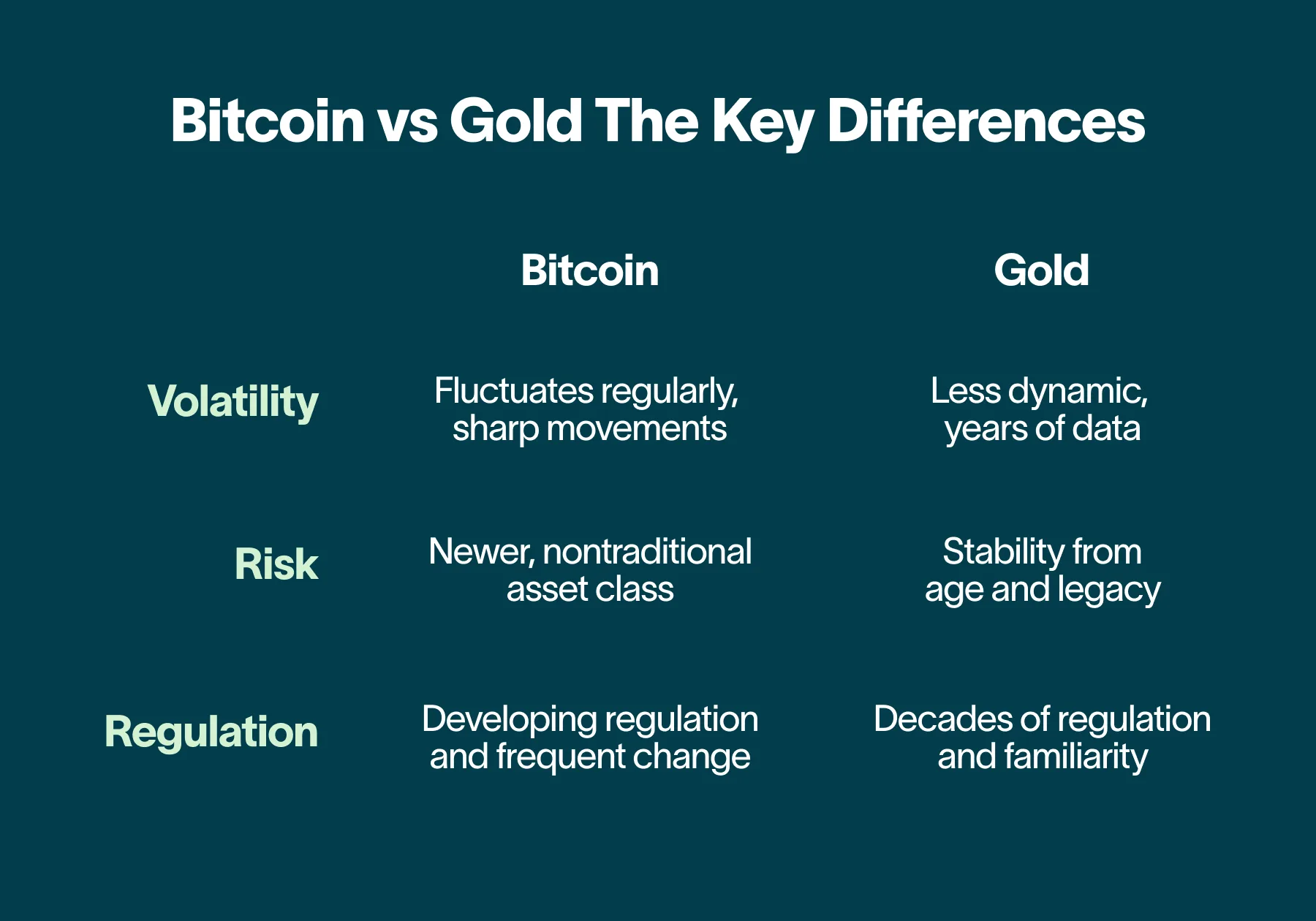 Bitcoin vs Gold The Key Differences

| | Bitcoin | Gold |
|---|---|---|
| Volatility | Fluctuates regularly, sharp movements | Less dynamic, years of data |
| Risk | Newer, nontraditional asset class | Stability from age and legacy |
| Regulation | Developing regulation and frequent change | Decades of regulation and familiarity |